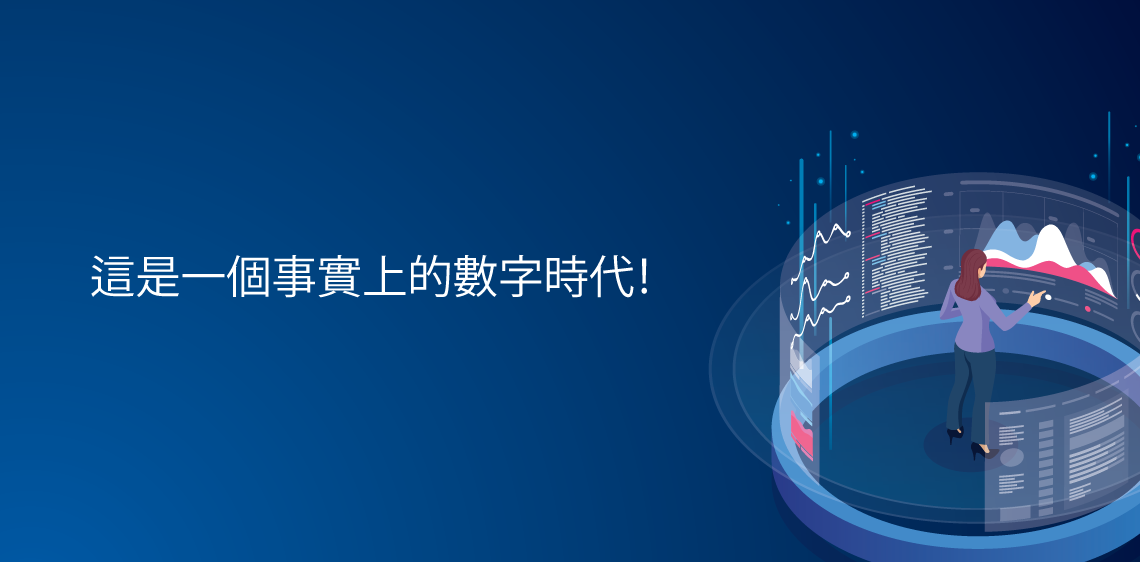 這是一個事實上的數字時代!